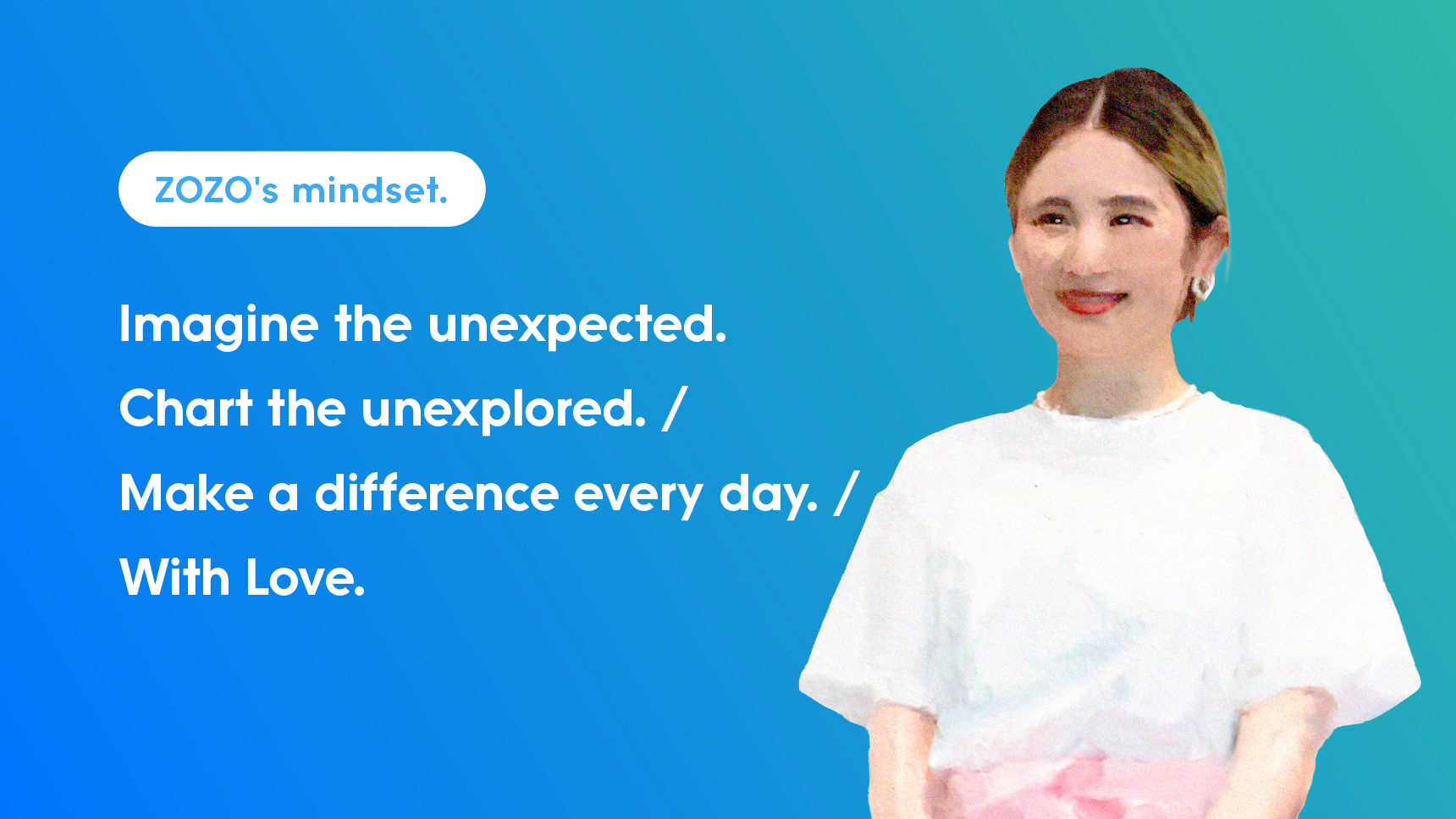 ZOZO's mindset.

Imagine the unexpected.
Chart the unexplored. /
Make a difference every day. /
With Love.